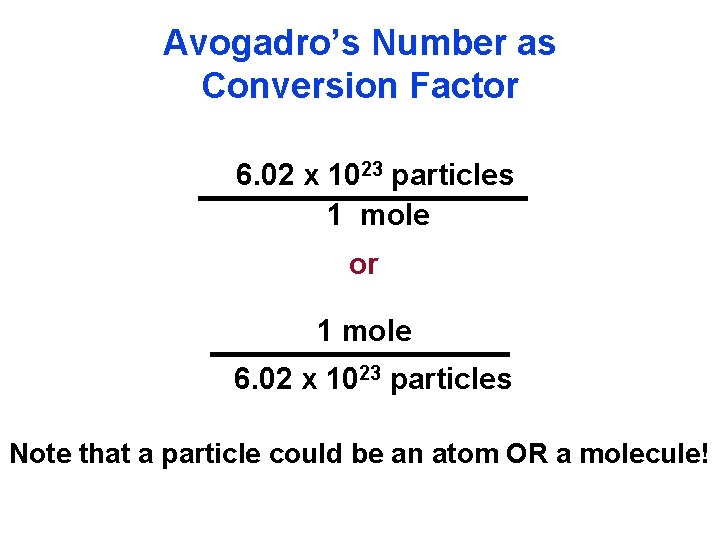 Avogadro's Number as Conversion Factor

$\frac{6.02 \times 10^{23} \text{ particles}}{1 \text{ mole}}$

or

$\frac{1 \text{ mole}}{6.02 \times 10^{23} \text{ particles}}$

Note that a particle could be an atom OR a molecule!